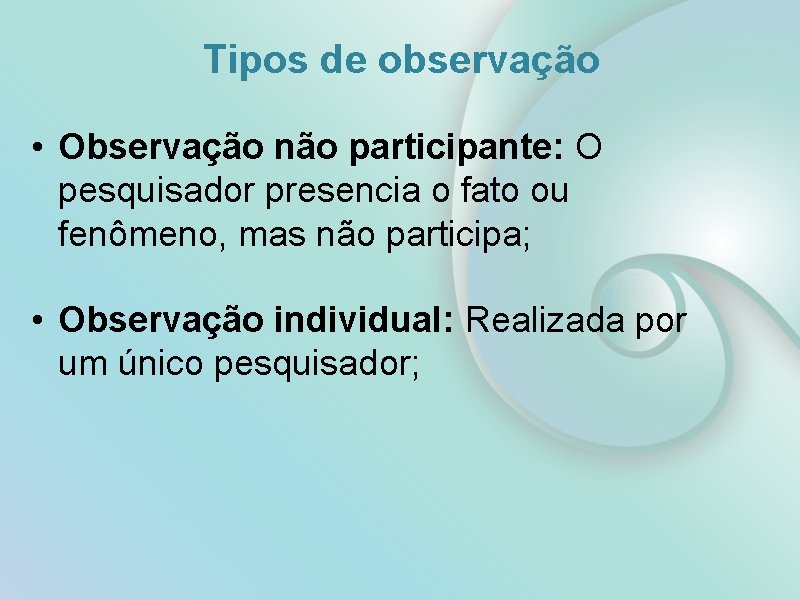 Tipos de observação

• Observação não participante: O pesquisador presencia o fato ou fenômeno, mas não participa;

• Observação individual: Realizada por um único pesquisador;